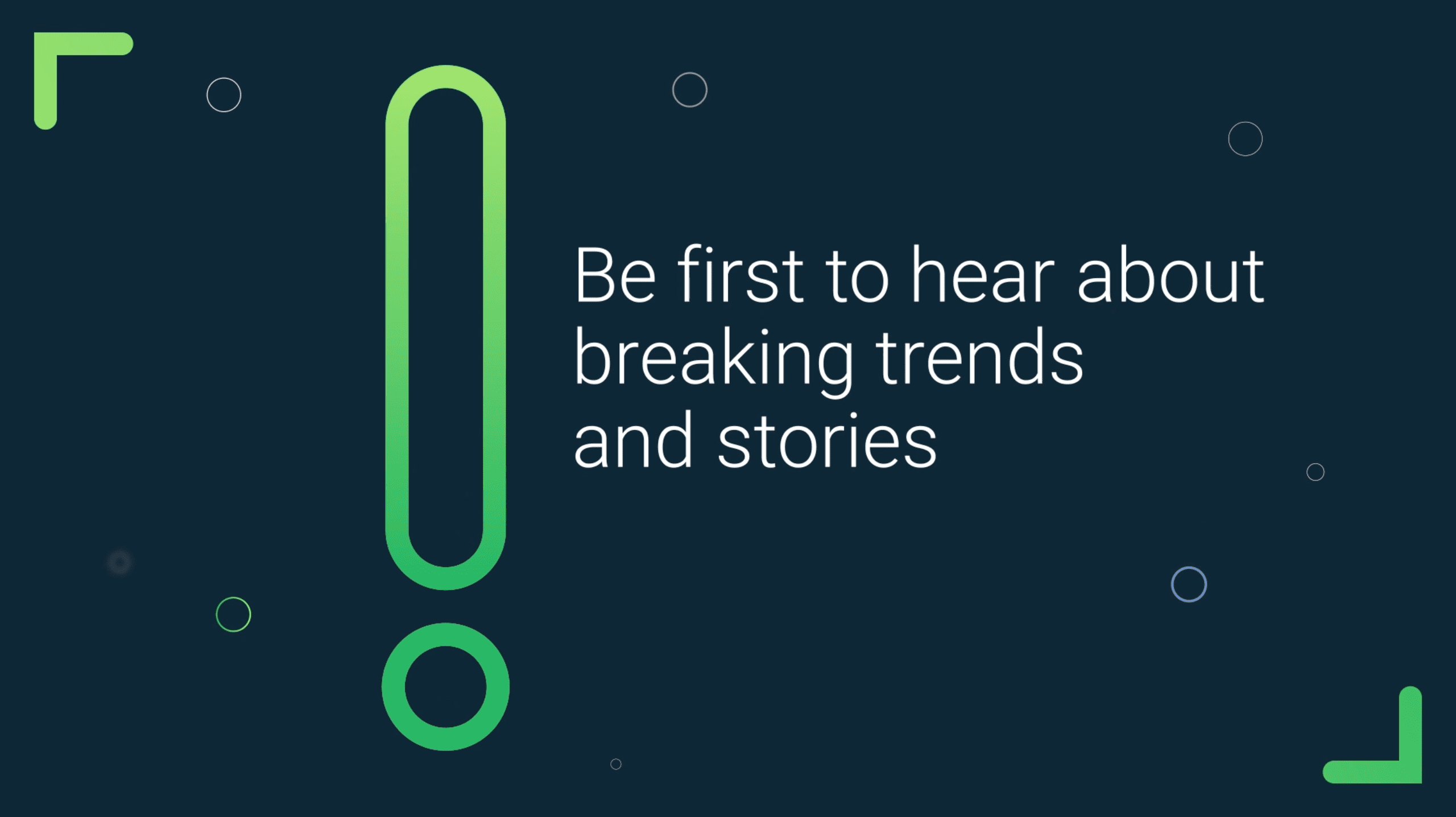 Be first to hear about breaking trends and stories